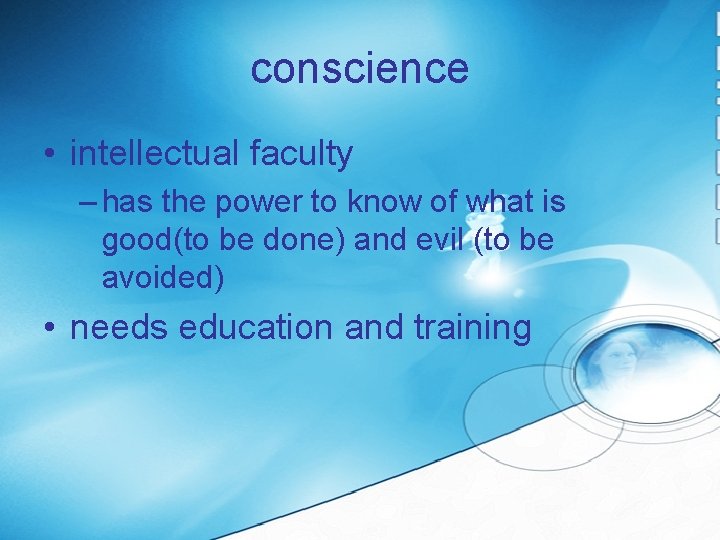 conscience

• intellectual faculty
– has the power to know of what is good(to be done) and evil (to be avoided)
• needs education and training